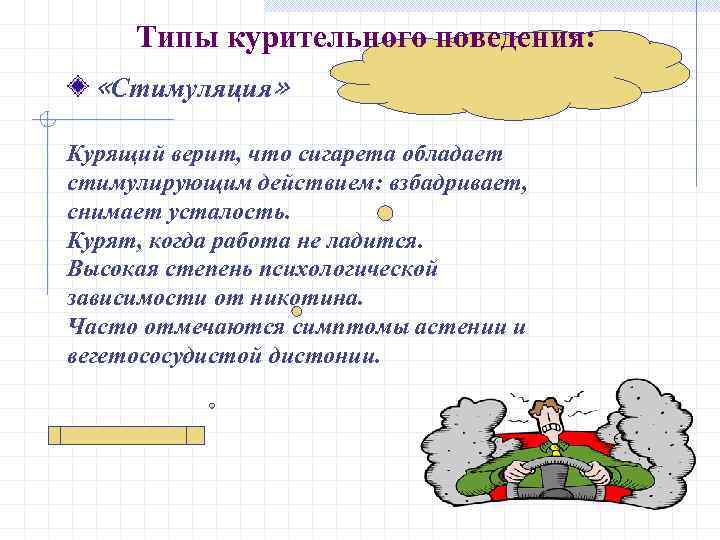 Типы курительного поведения:

«Стимуляция»

Курящий верит, что сигарета обладает стимулирующим действием: взбадривает, снимает усталость.
Курят, когда работа не ладится.
Высокая степень психологической зависимости от никотина.
Часто отмечаются симптомы астении и вегетососудистой дистонии.